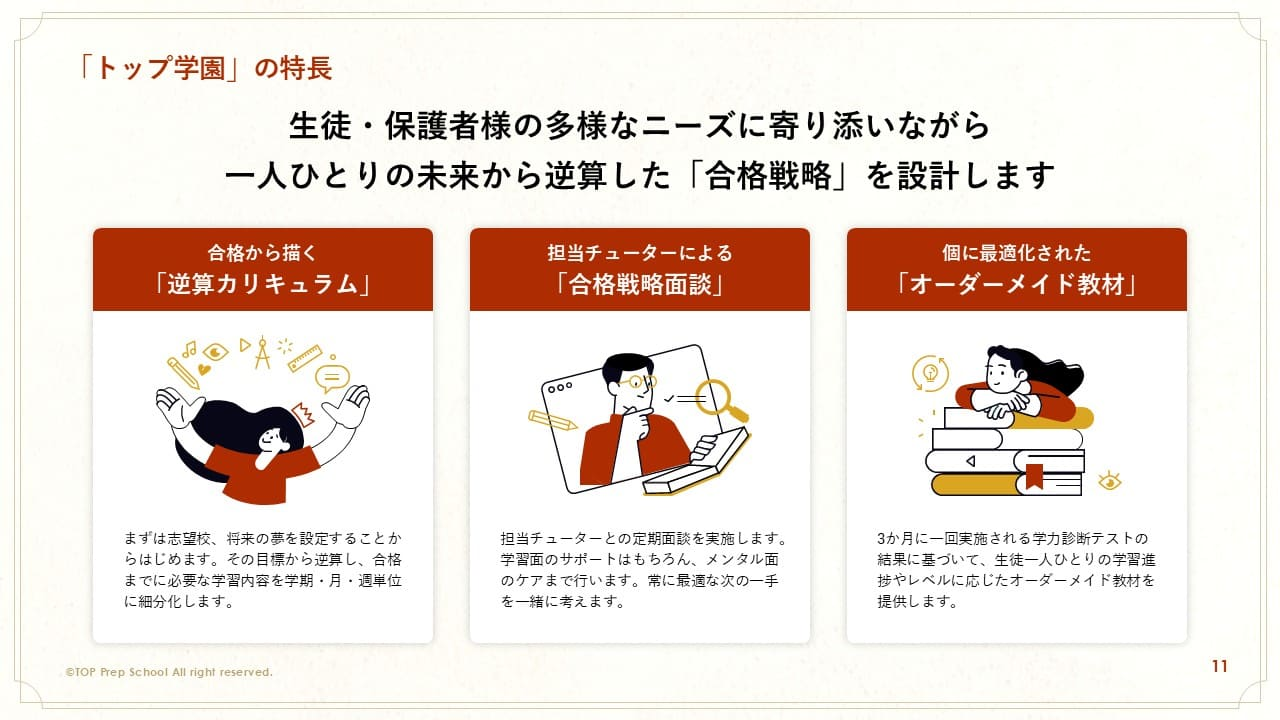 「トップ学園」の特長

生徒・保護者様の多様なニーズに寄り添いながら
一人ひとりの未来から逆算した「合格戦略」を設計します

合格から描く
「逆算カリキュラム」

まずは志望校、将来の夢を設定することからはじめます。その目標から逆算し、合格までに必要な学習内容を学期・月・週単位に細分化します。

担当チューターによる
「合格戦略面談」

担当チューターとの定期面談を実施します。学習面のサポートはもちろん、メンタル面のケアまで行います。常に最適な次の一手を一緒に考えます。

個に最適化された
「オーダーメイド教材」

3か月に一回実施される学力診断テストの結果に基づいて、生徒一人ひとりの学習進捗やレベルに応じたオーダーメイド教材を提供します。

©TOP Prep School All right reserved.

11